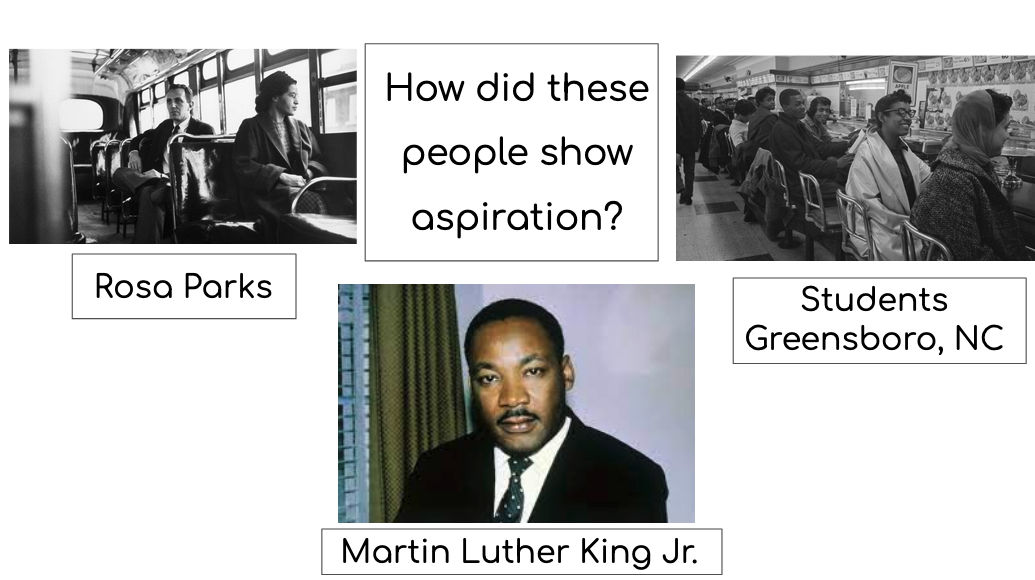 How did these people show aspiration?

Rosa Parks

Students Greensboro, NC

Martin Luther King Jr.